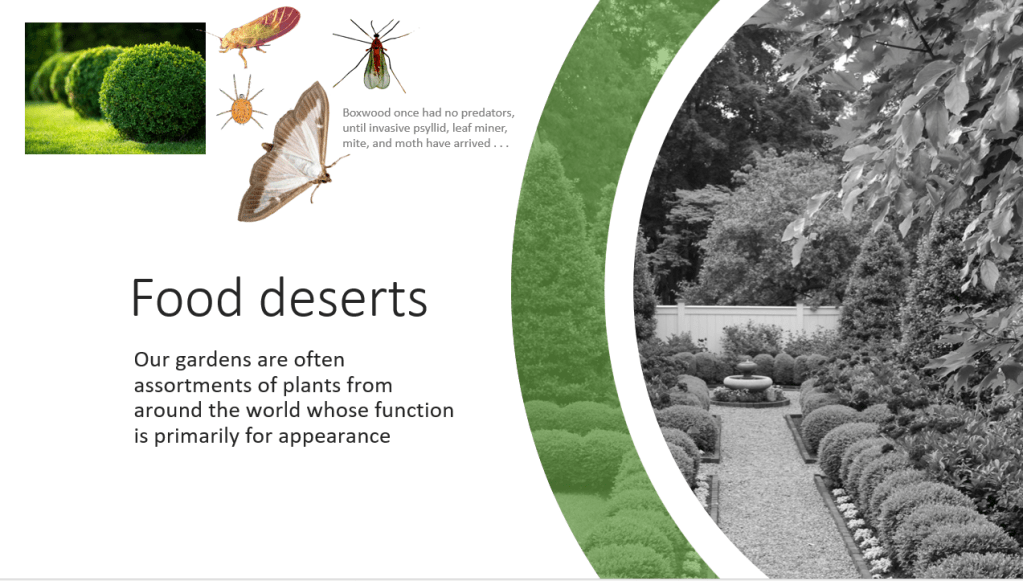 Boxwood once had no predators, until invasive psyllid, leaf miner, mite, and moth have arrived . . .

Food deserts

Our gardens are often assortments of plants from around the world whose function is primarily for appearance